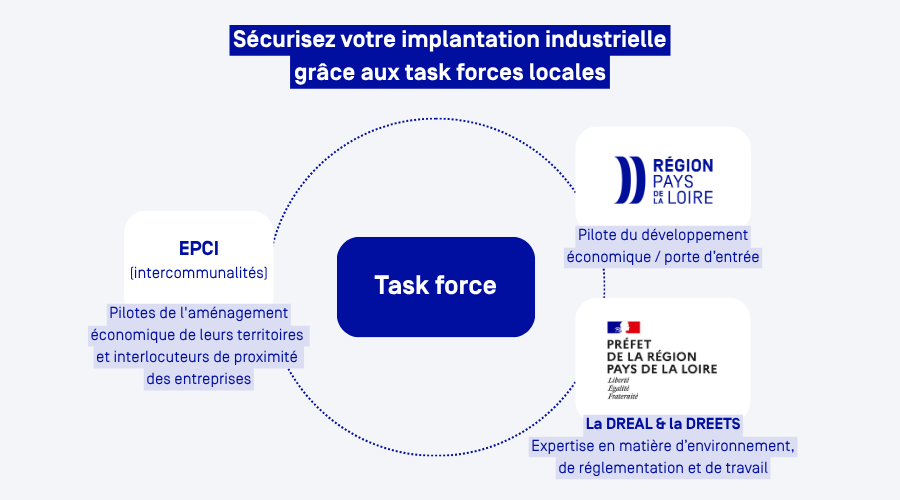 Sécurisez votre implantation industrielle grâce aux task forces locales

EPCI
(intercommunalités)

Pilotes de l'aménagement économique de leurs territoires et interlocuteurs de proximité des entreprises

Task force

RÉGION PAYS DE LA LOIRE

Pilote du développement économique / porte d'entrée

PRÉFET DE LA RÉGION PAYS DE LA LOIRE
Liberté
Égalité
Fraternité

La DREAL & la DREETS
Expertise en matière d'environnement, de réglementation et de travail